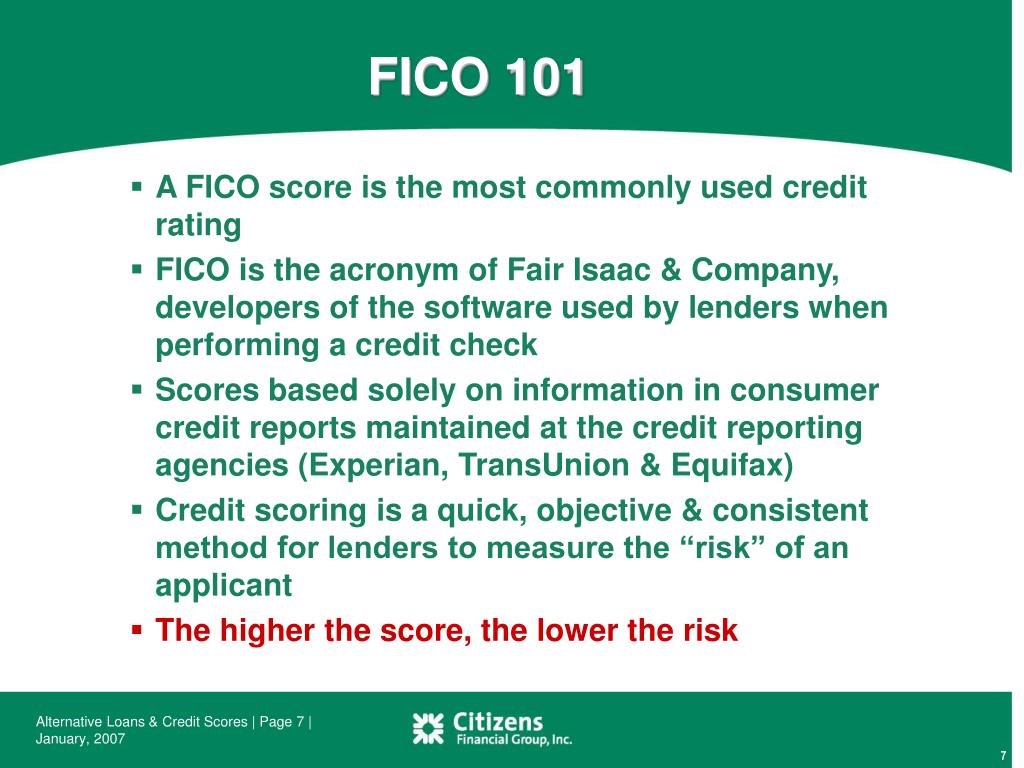 FICO 101

▪ A FICO score is the most commonly used credit rating
▪ FICO is the acronym of Fair Isaac & Company, developers of the software used by lenders when performing a credit check
▪ Scores based solely on information in consumer credit reports maintained at the credit reporting agencies (Experian, TransUnion & Equifax)
▪ Credit scoring is a quick, objective & consistent method for lenders to measure the “risk” of an applicant
▪ The higher the score, the lower the risk

Alternative Loans & Credit Scores | Page 7 | January, 2007

Citizens Financial Group, Inc.

7